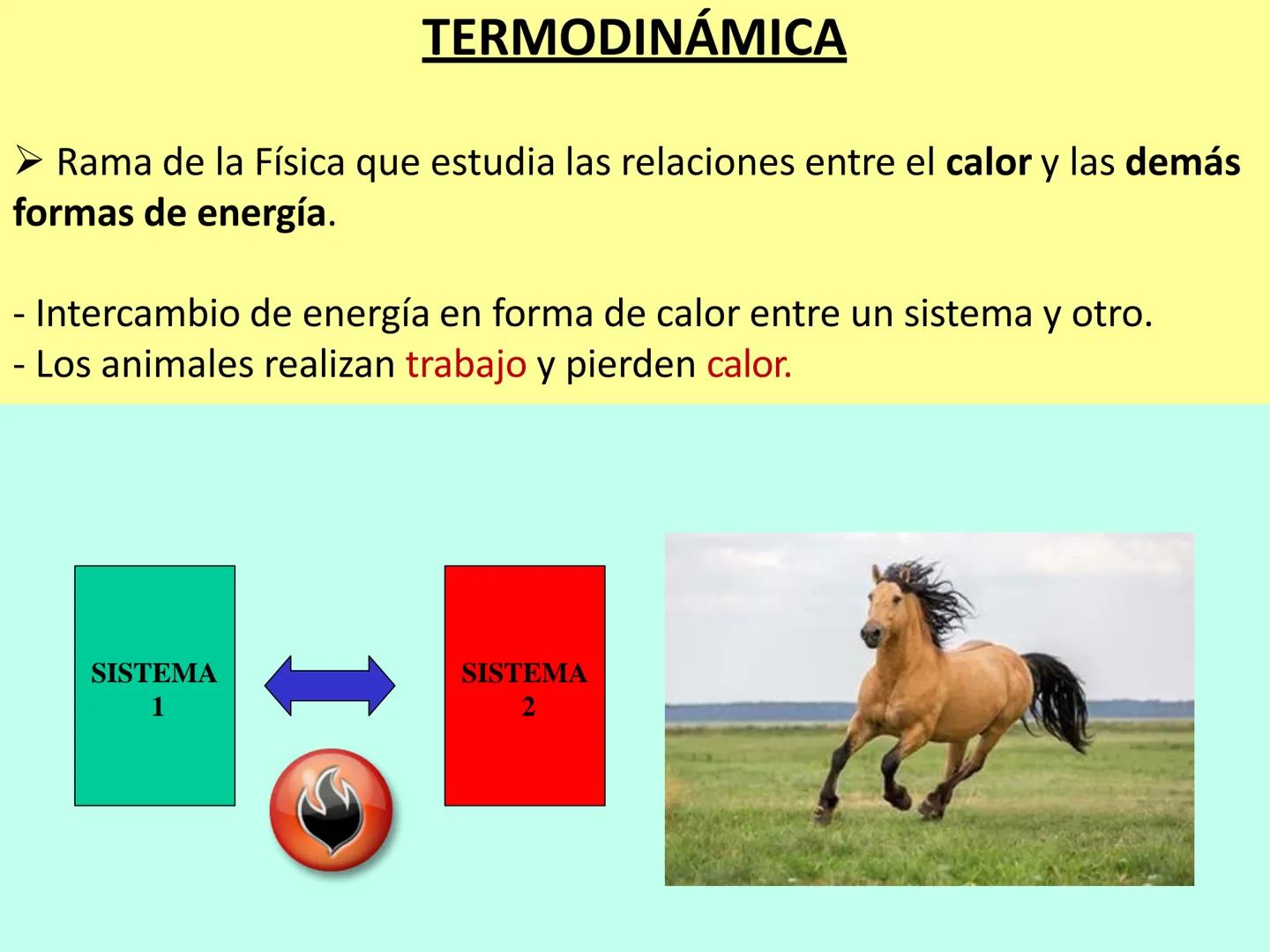 TERMODINÁMICA

➢ Rama de la Física que estudia las relaciones entre el calor y las demás formas de energía.

- Intercambio de energía en forma de calor entre un sistema y otro.
- Los animales realizan trabajo y pierden calor.

SISTEMA 1

SISTEMA 2